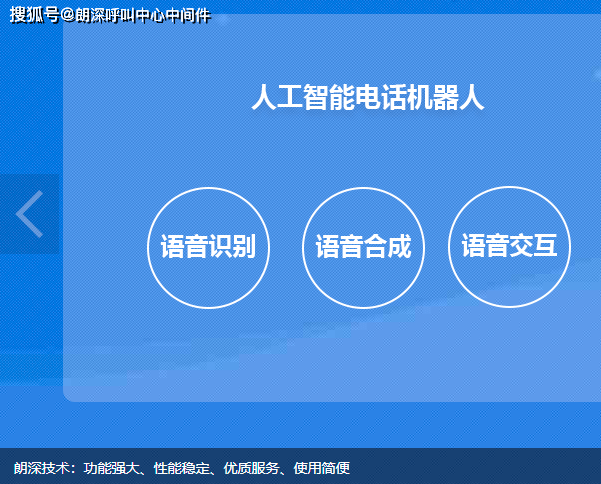 搜狐号@朗深呼叫中心中间件

人工智能电话机器人

语音识别

语音合成

语音交互

朗深技术：功能强大、性能稳定、优质服务、使用简便